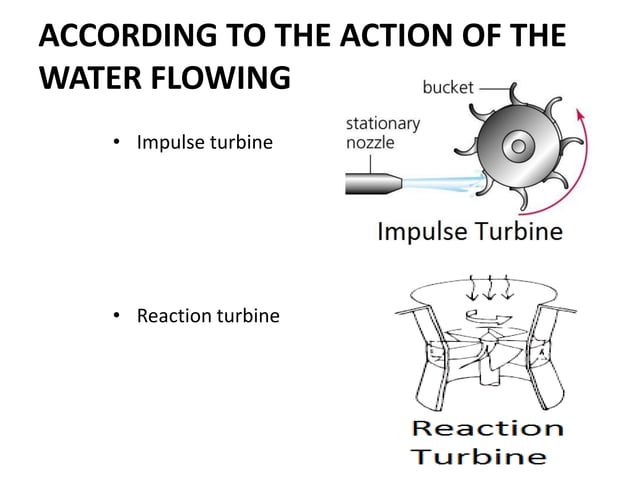 ACCORDING TO THE ACTION OF THE WATER FLOWING

• Impulse turbine

bucket

stationary nozzle

Impulse Turbine

• Reaction turbine

Reaction Turbine